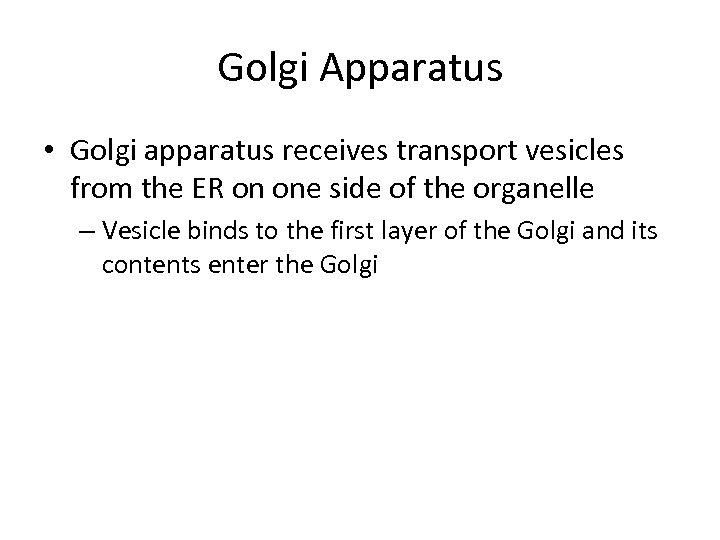 Golgi Apparatus

• Golgi apparatus receives transport vesicles from the ER on one side of the organelle

– Vesicle binds to the first layer of the Golgi and its contents enter the Golgi